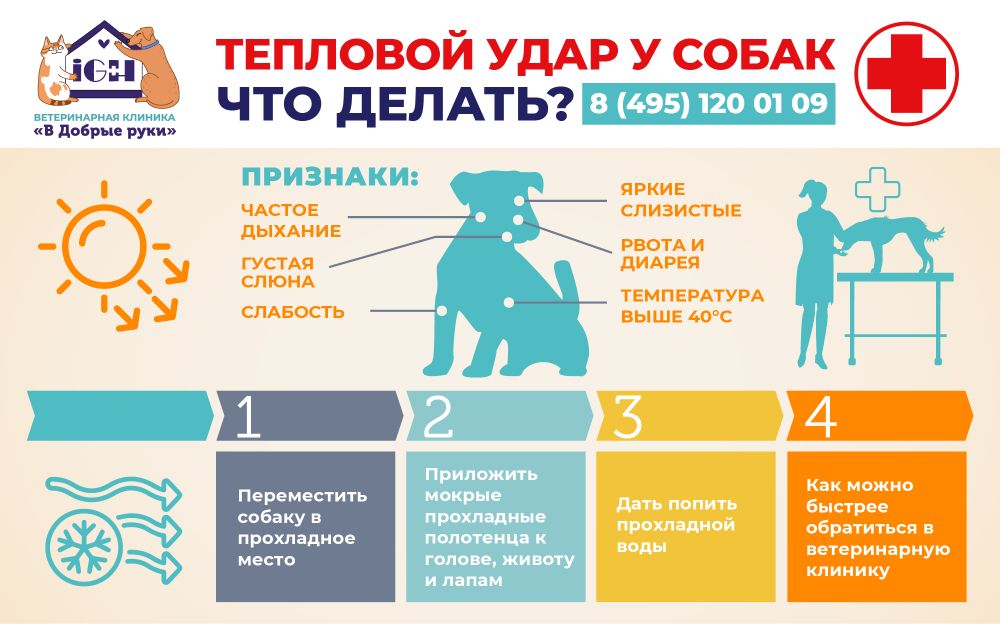 iGH
ВЕТЕРИНАРНАЯ КЛИНИКА
«В Добрые руки»

ТЕПЛОВОЙ УДАР У СОБАК
ЧТО ДЕЛАТЬ?
8 (495) 120 01 09

ПРИЗНАКИ:

ЧАСТОЕ ДЫХАНИЕ

ГУСТАЯ СЛЮНА

СЛАБОСТЬ

ЯРКИЕ СЛИЗИСТЫЕ

РВОТА И ДИАРЕЯ

ТЕМПЕРАТУРА ВЫШЕ 40°C

1
Переместить собаку в прохладное место

2
Приложить мокрые прохладные полотенца к голове, животу и лапам

3
Дать попить прохладной воды

4
Как можно быстрее обратиться в ветеринарную клинику